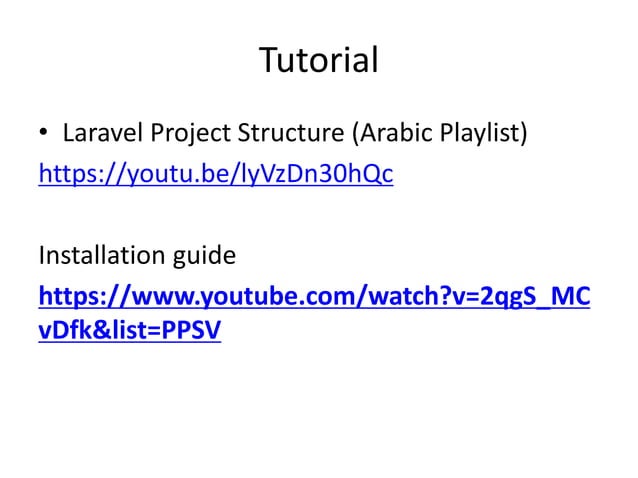 Tutorial

• Laravel Project Structure (Arabic Playlist)

https://youtu.be/lyVzDn30hQc

Installation guide

https://www.youtube.com/watch?v=2qgS_MCvDfk&list=PPSV